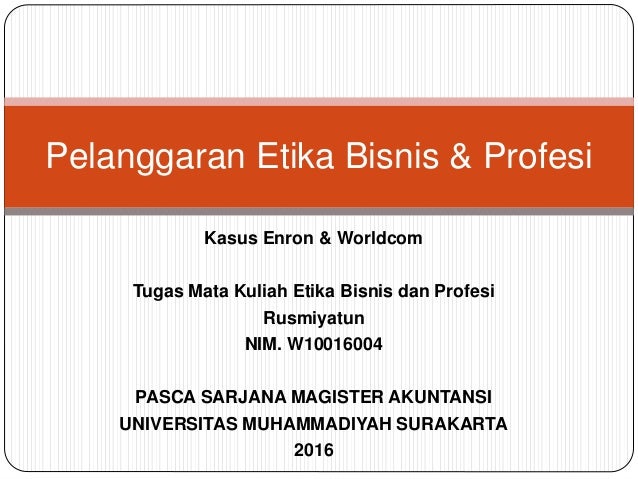 Pelanggaran Etika Bisnis & Profesi

Kasus Enron & Worldcom

Tugas Mata Kuliah Etika Bisnis dan Profesi
Rusmiyatun
NIM. W10016004

PASCA SARJANA MAGISTER AKUNTANSI
UNIVERSITAS MUHAMMADIYAH SURAKARTA
2016